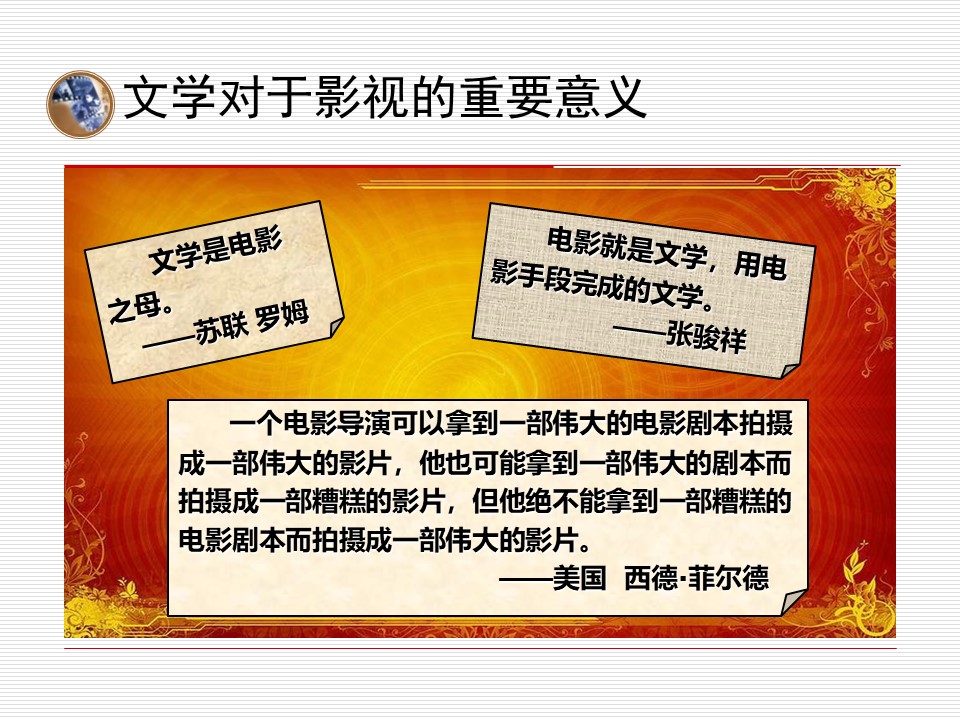 文学对于影视的重要意义

文学是电影之母。
——苏联 罗姆

电影就是文学，用电影手段完成的文学。
——张骏祥

一个电影导演可以拿到一部伟大的电影剧本拍摄成一部伟大的影片，他也可能拿到一部伟大的剧本而拍摄成一部糟糕的影片，但他绝不能拿到一部糟糕的电影剧本而拍摄成一部伟大的影片。
——美国 西德·菲尔德